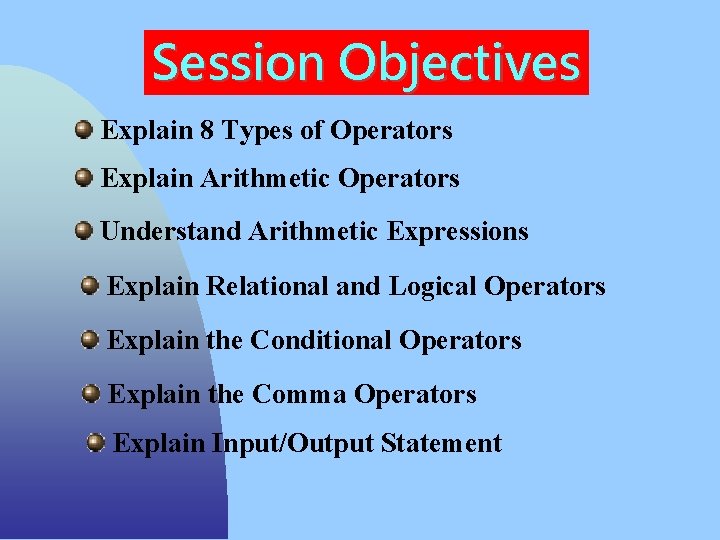 Session Objectives

Explain 8 Types of Operators

Explain Arithmetic Operators

Understand Arithmetic Expressions

Explain Relational and Logical Operators

Explain the Conditional Operators

Explain the Comma Operators

Explain Input/Output Statement